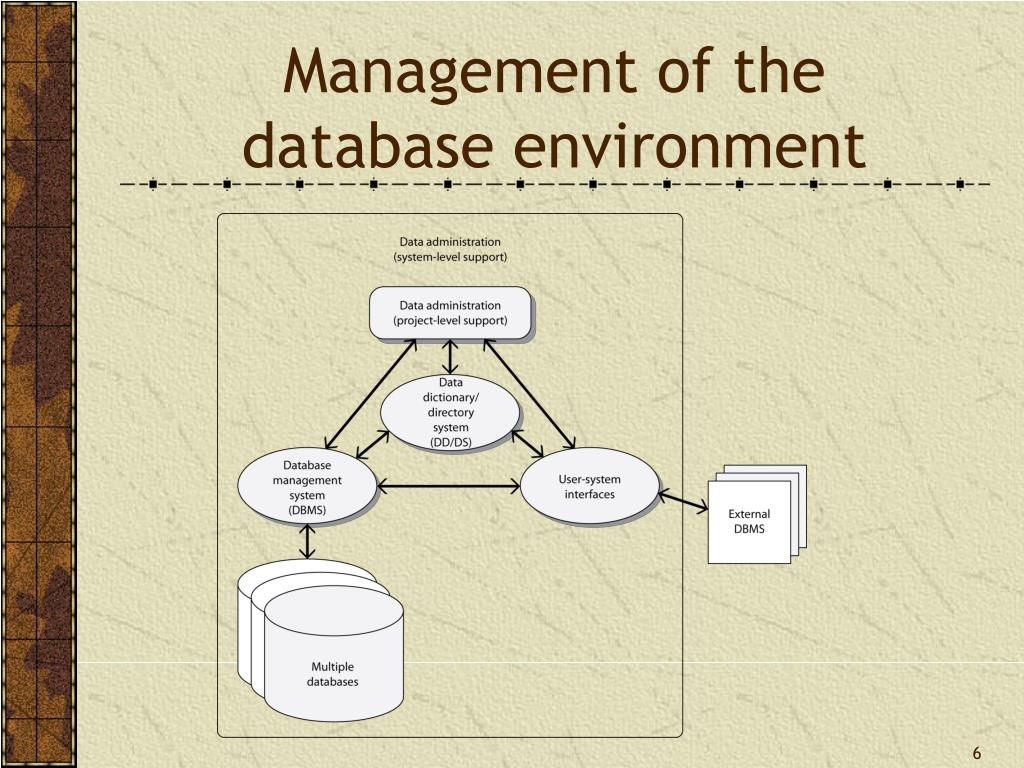 Management of the database environment

Data administration
(system-level support)

Data administration
(project-level support)

Data
dictionary/
directory
system
(DD/DS)

Database
management
system
(DBMS)

User-system
interfaces

External
DBMS

Multiple
databases

6